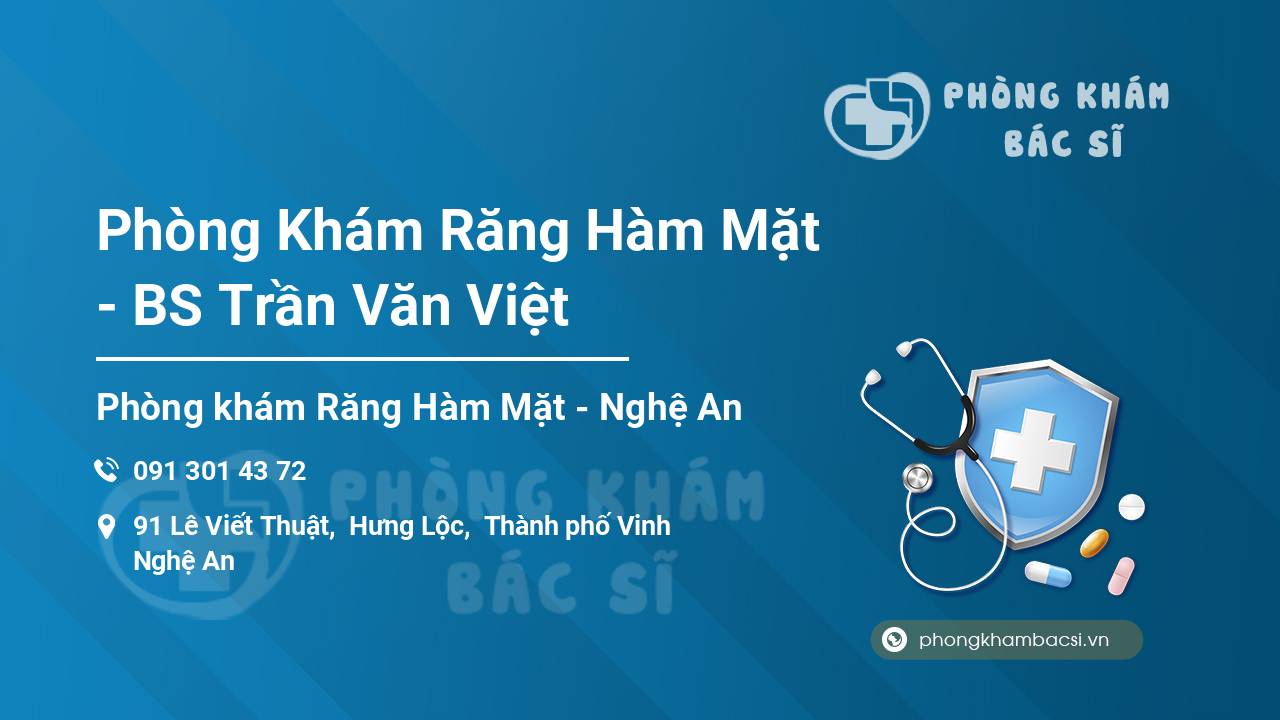 PHÒNG KHÁM
BÁC SĨ

Phòng Khám Răng Hàm Mặt - BS Trần Văn Việt

Phòng khám Răng Hàm Mặt - Nghệ An

091 301 43 72

91 Lê Viết Thuật, Hưng Lộc, Thành phố Vinh Nghệ An

PHÒNG KHÁM
BÁC SĨ

phongkhambacsi.vn